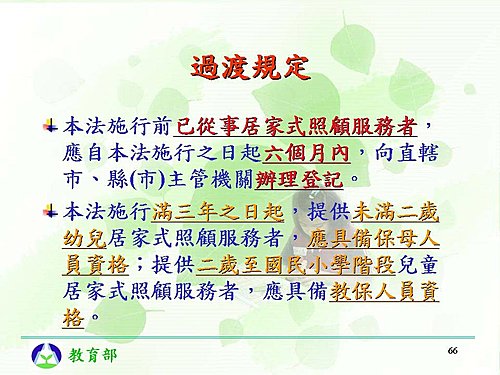 過渡規定

本法施行前已從事居家式照顧服務者，應自本法施行之日起六個月內，向直轄市、縣(市)主管機關辦理登記。

本法施行滿三年之日起，提供未滿二歲幼兒居家式照顧服務者，應具備保母人員資格；提供二歲至國民小學階段兒童居家式照顧服務者，應具備教保人員資格。

教育部

66